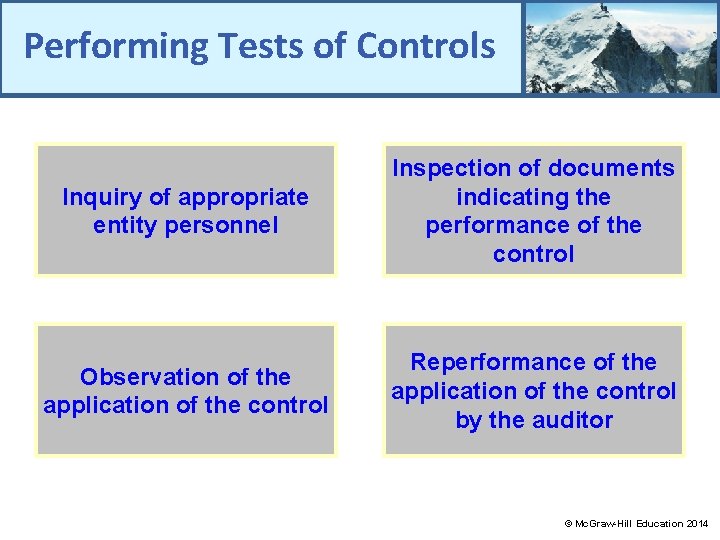 Performing Tests of Controls

Inquiry of appropriate entity personnel

Inspection of documents indicating the performance of the control

Observation of the application of the control

Reperformance of the application of the control by the auditor

© McGraw-Hill Education 2014